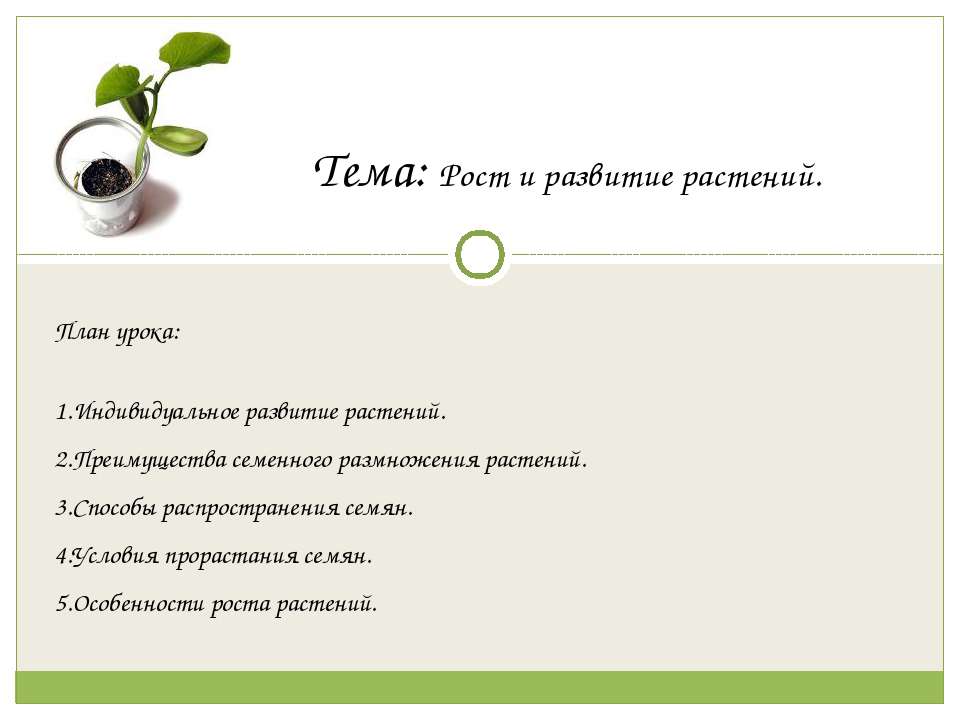 Тема: Рост и развитие растений.

План урока:

1.Индивидуальное развитие растений.

2.Преимущества семенного размножения растений.

3.Способы распространения семян.

4.Условия прорастания семян.

5.Особенности роста растений.